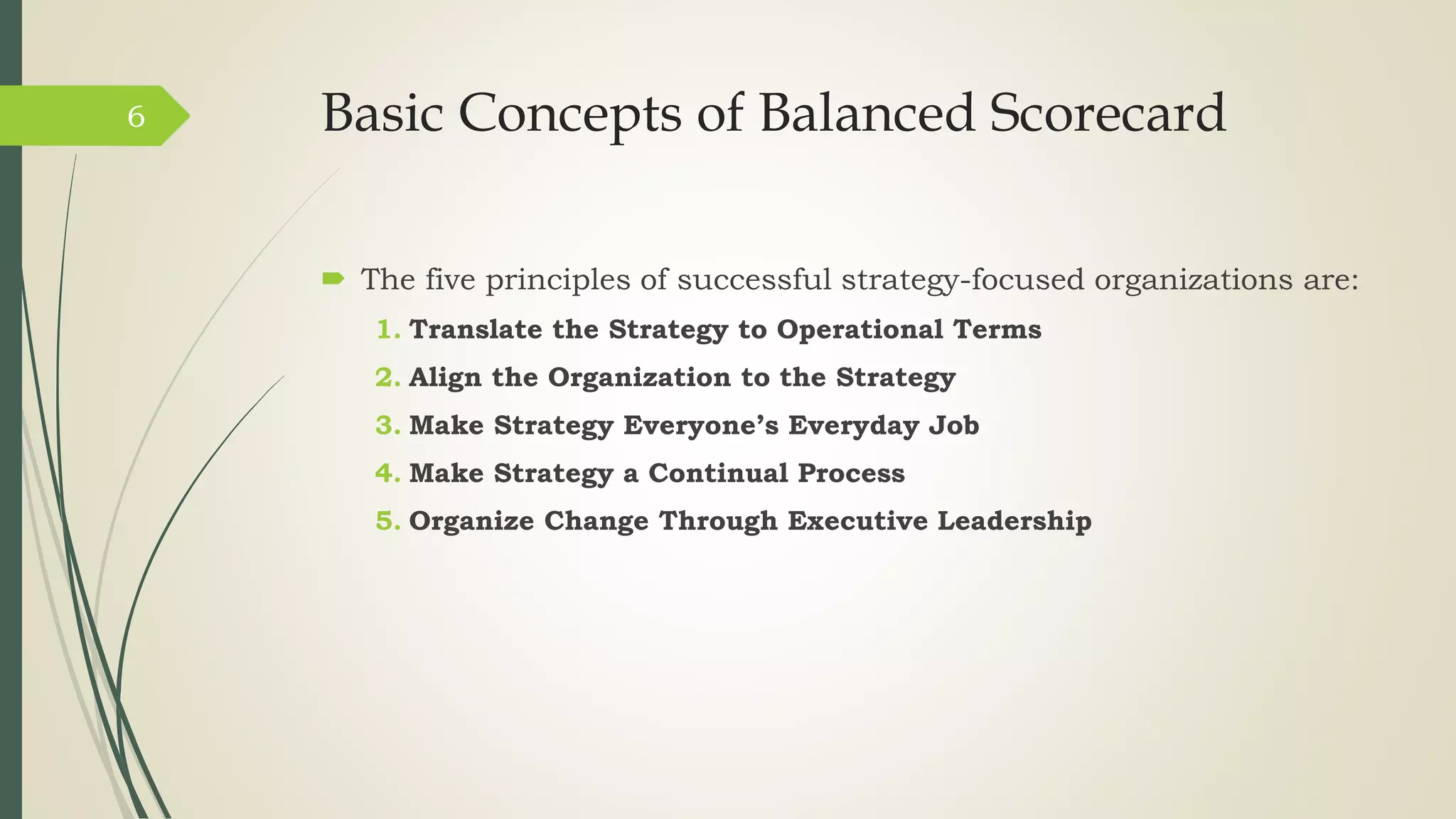 6

Basic Concepts of Balanced Scorecard

The five principles of successful strategy-focused organizations are:

1. Translate the Strategy to Operational Terms
2. Align the Organization to the Strategy
3. Make Strategy Everyone's Everyday Job
4. Make Strategy a Continual Process
5. Organize Change Through Executive Leadership